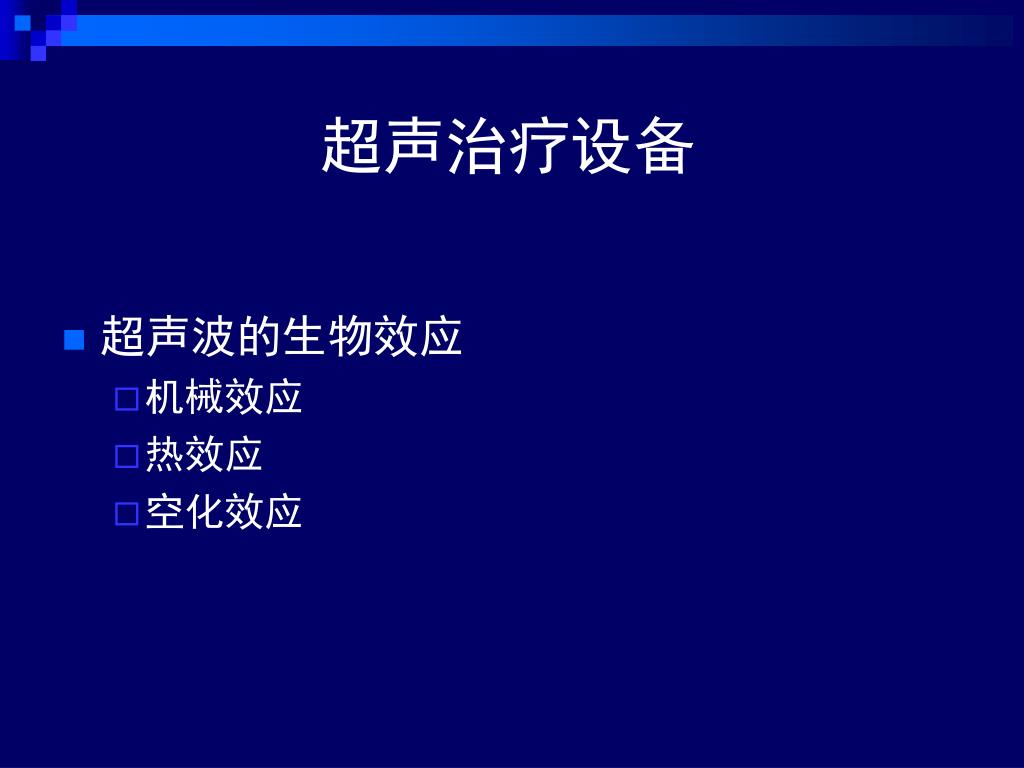 超声治疗设备

超声波的生物效应

机械效应

热效应

空化效应